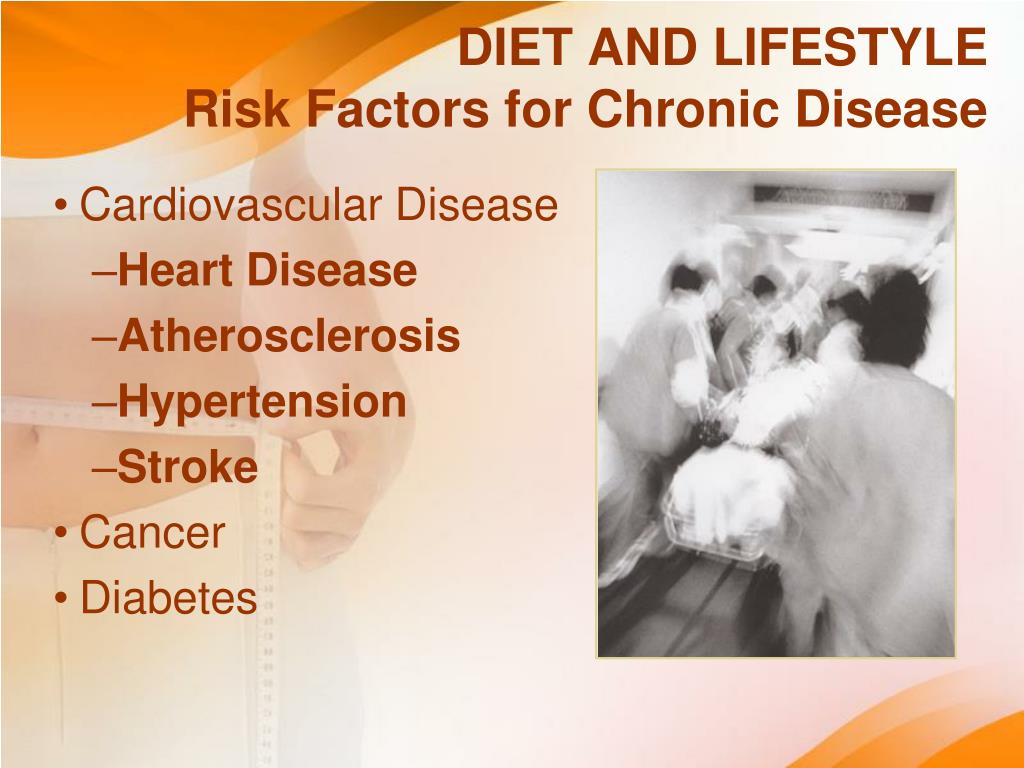 DIET AND LIFESTYLE
Risk Factors for Chronic Disease

• Cardiovascular Disease
–Heart Disease
–Atherosclerosis
–Hypertension
–Stroke
• Cancer
• Diabetes